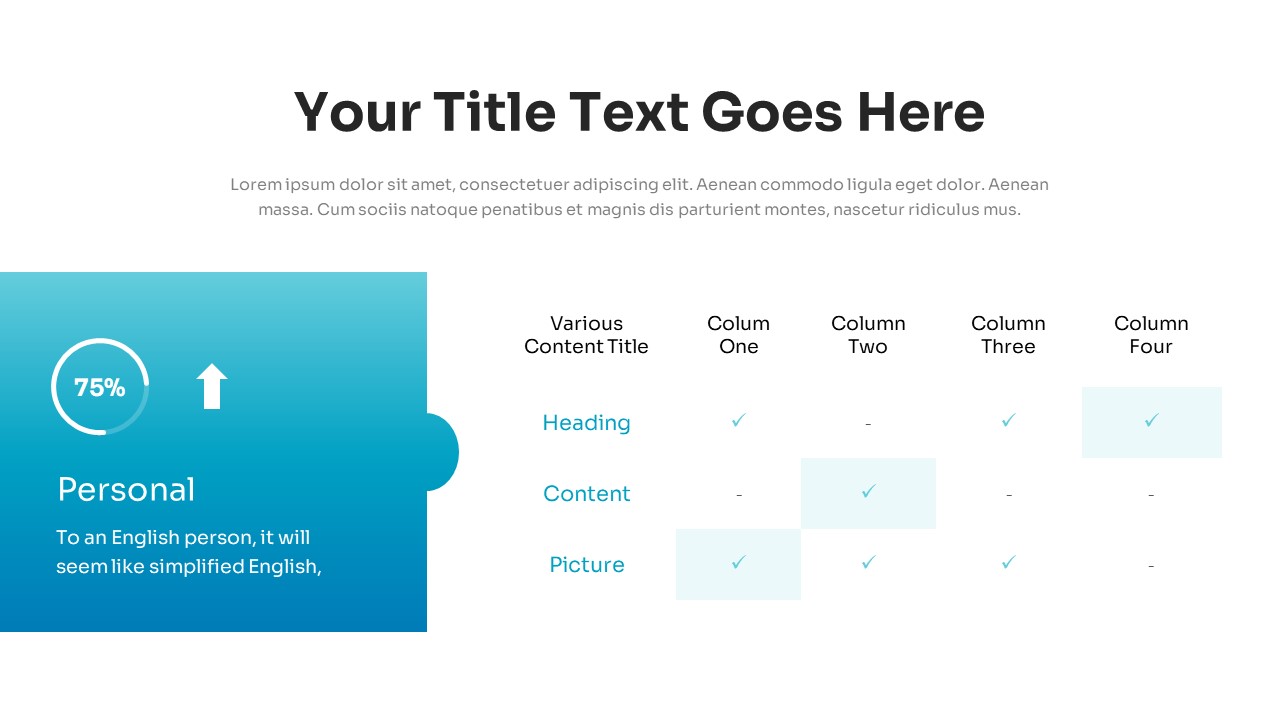 Your Title Text Goes Here

Lorem ipsum dolor sit amet, consectetuer adipiscing elit. Aenean commodo ligula eget dolor. Aenean massa. Cum sociis natoque penatibus et magnis dis parturient montes, nascetur ridiculus mus.

75%

Personal

To an English person, it will seem like simplified English,

| Various Content Title | Colum One | Column Two | Column Three | Column Four |
|---|---|---|---|---|
| Heading | ✓ | - | ✓ | ✓ |
| Content | - | ✓ | - | - |
| Picture | ✓ | ✓ | ✓ | - |